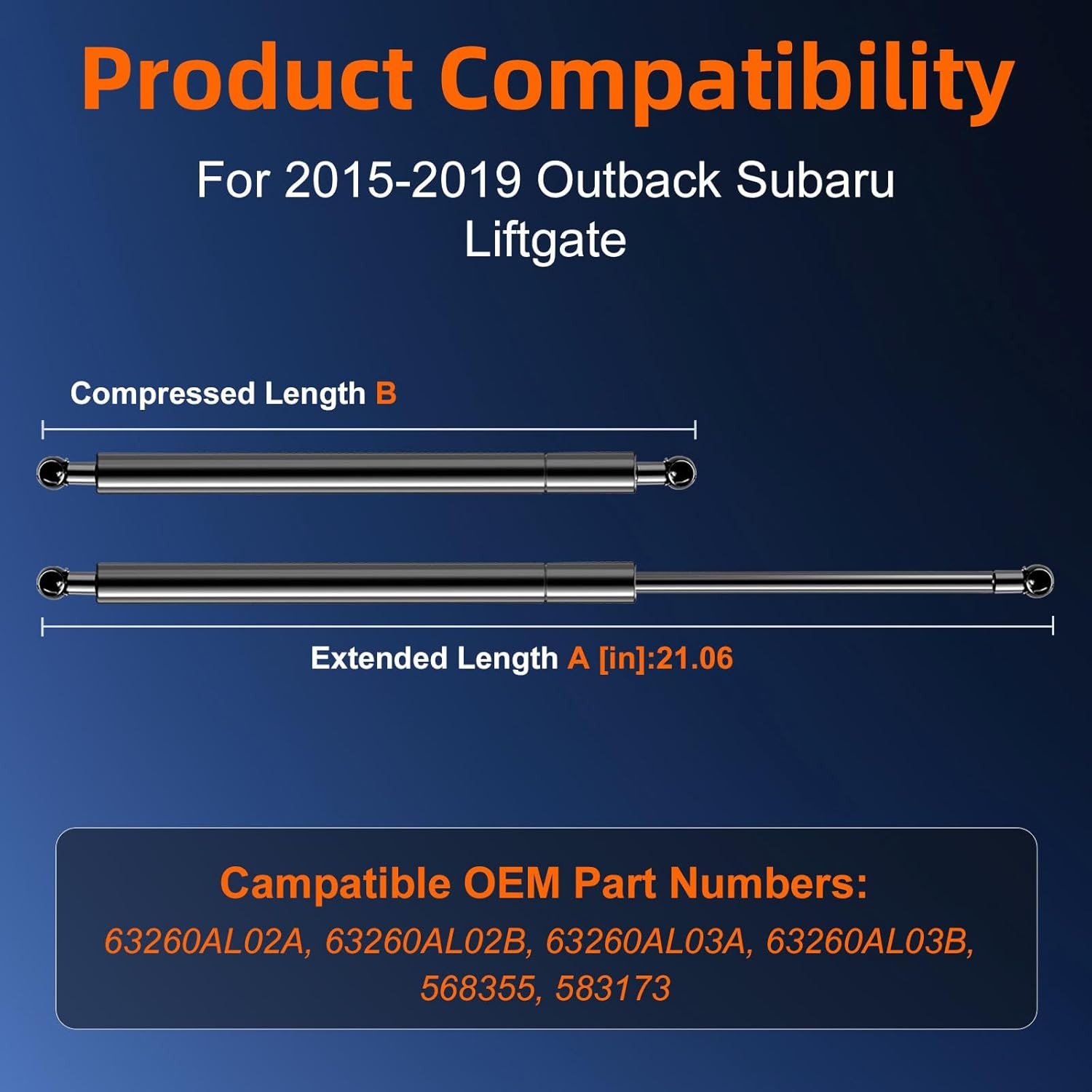 Product Compatibility

For 2015-2019 Outback Subaru Liftgate

Compressed Length B

Extended Length A [in]:21.06

Campatible OEM Part Numbers:

63260AL02A, 63260AL02B, 63260AL03A, 63260AL03B, 568355, 583173